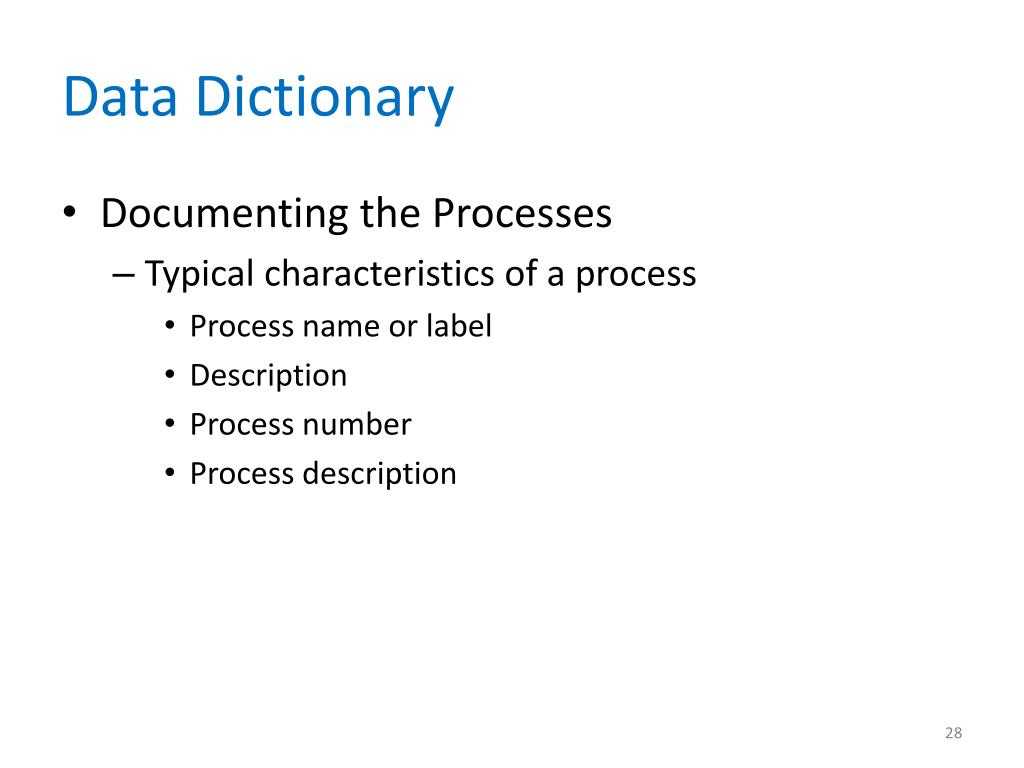 Data Dictionary

• Documenting the Processes
– Typical characteristics of a process
• Process name or label
• Description
• Process number
• Process description

28